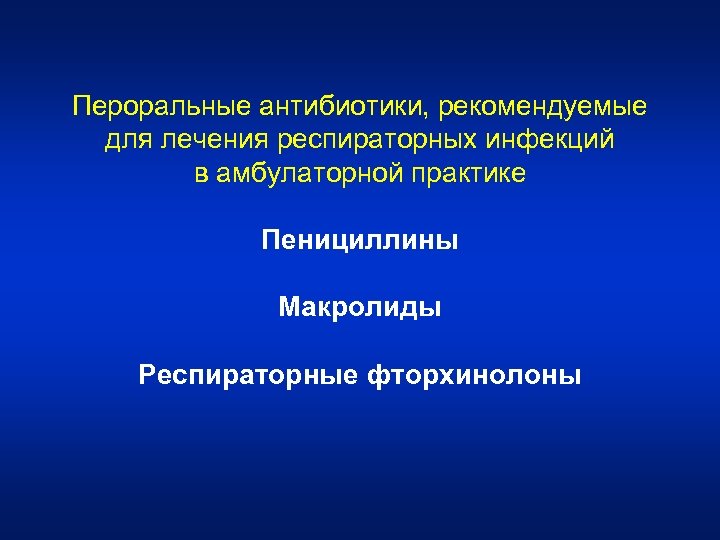 Пероральные антибиотики, рекомендуемые для лечения респираторных инфекций в амбулаторной практике

Пенициллины

Макролиды

Респираторные фторхинолоны